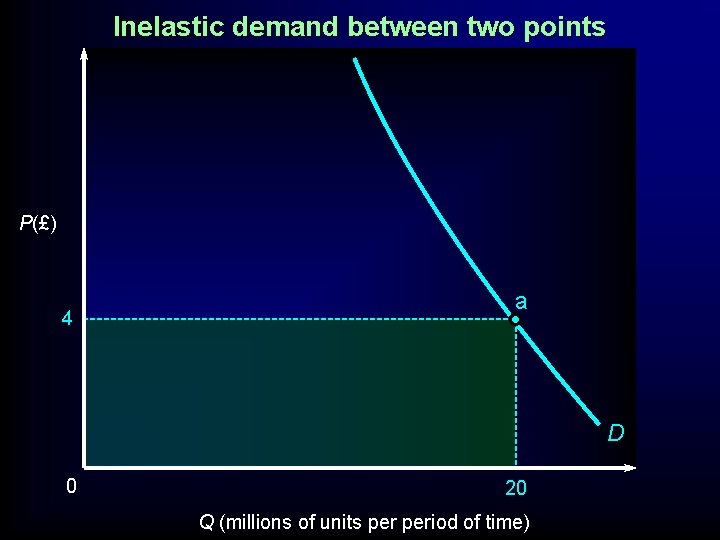 Inelastic demand between two points

P(£)

4

a

D

0

20

Q (millions of units per period of time)